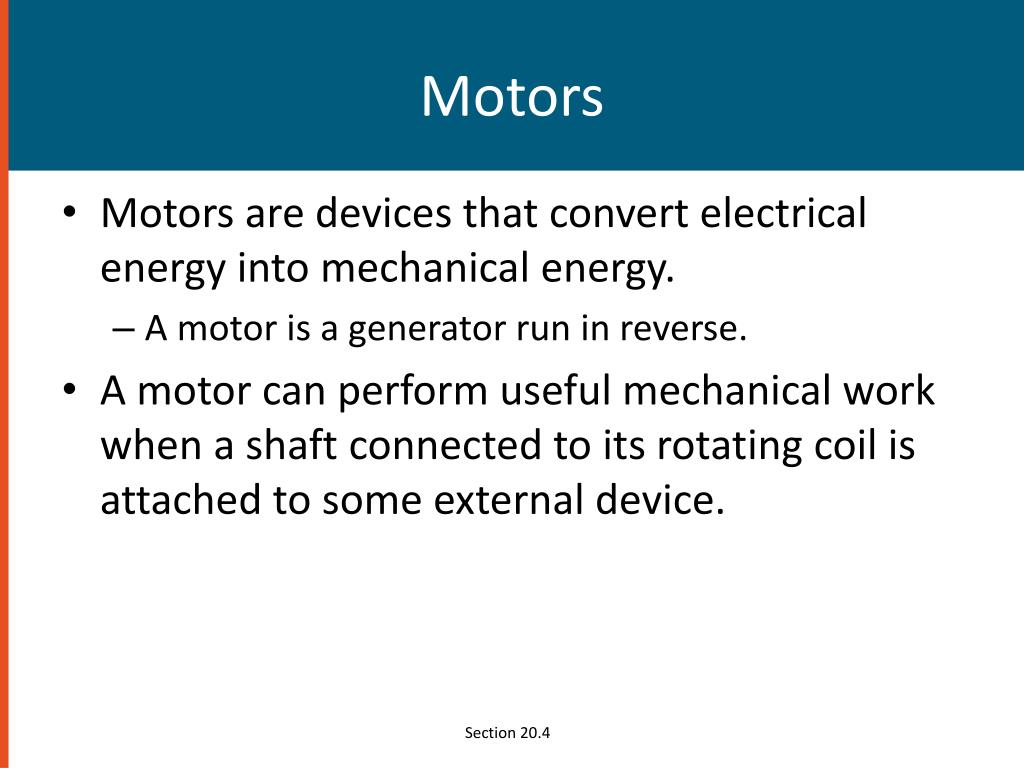 Motors

• Motors are devices that convert electrical energy into mechanical energy.
– A motor is a generator run in reverse.
• A motor can perform useful mechanical work when a shaft connected to its rotating coil is attached to some external device.

Section 20.4